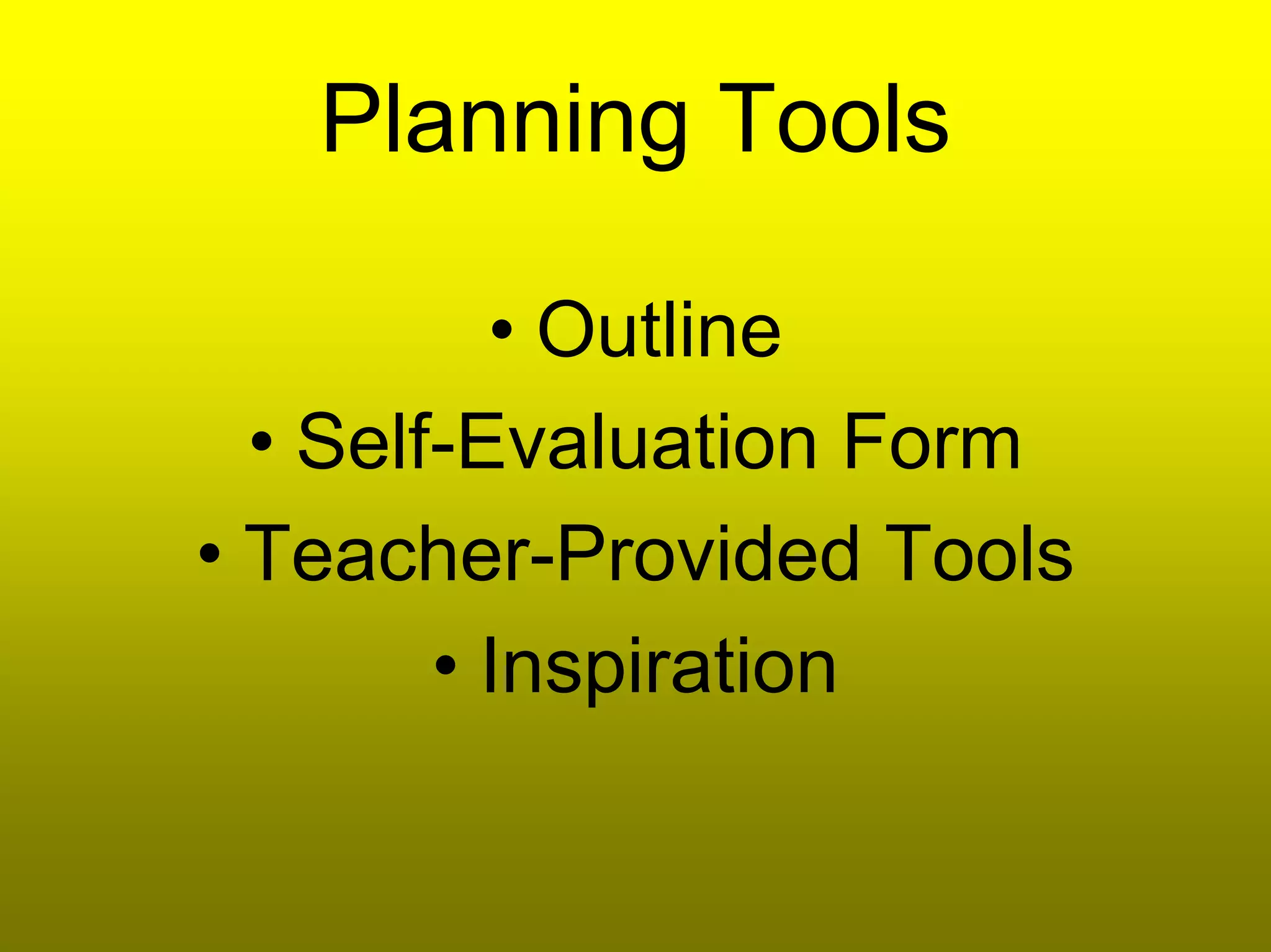 Planning Tools

• Outline
• Self-Evaluation Form
• Teacher-Provided Tools
• Inspiration